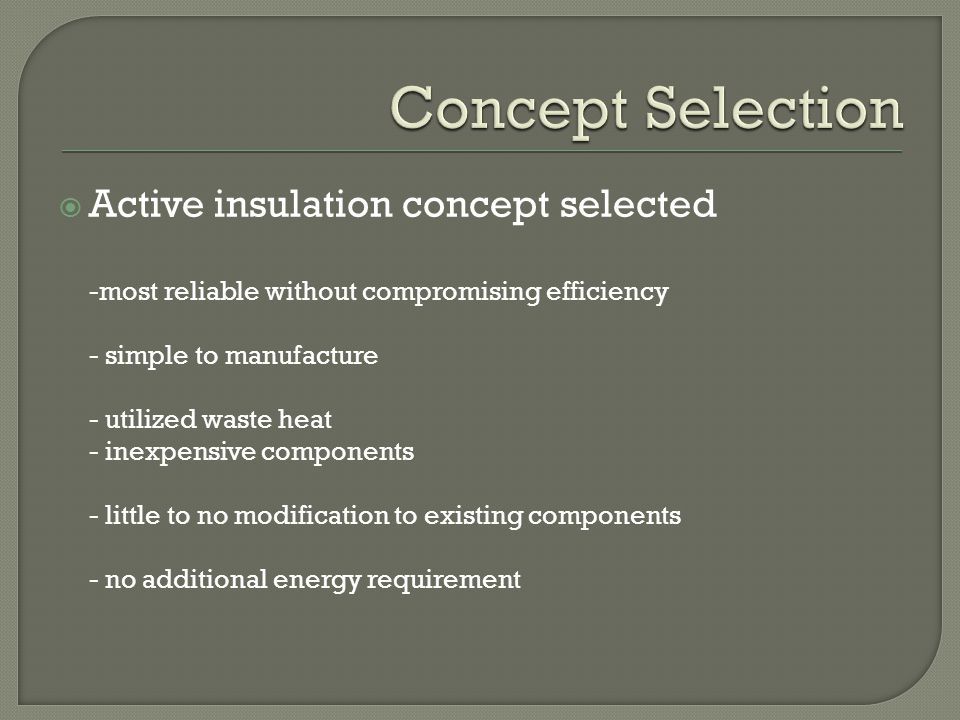 Concept Selection

Active insulation concept selected

-most reliable without compromising efficiency

- simple to manufacture

- utilized waste heat
- inexpensive components

- little to no modification to existing components

- no additional energy requirement